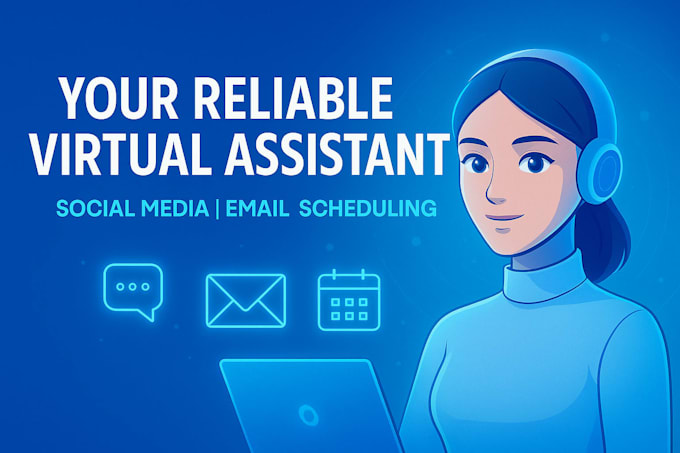 YOUR RELIABLE VIRTUAL ASSISTANT

SOCIAL MEDIA | EMAIL SCHEDULING